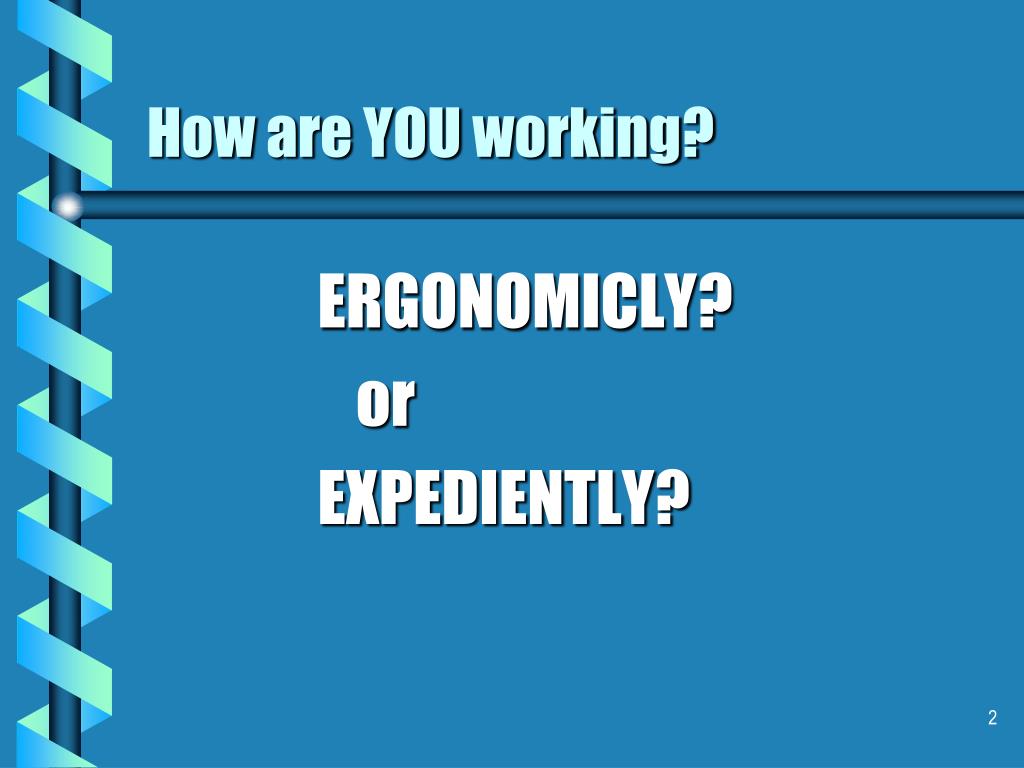 How are YOU working?

ERGONOMICLY?

or

EXPEDIENTLY?

2